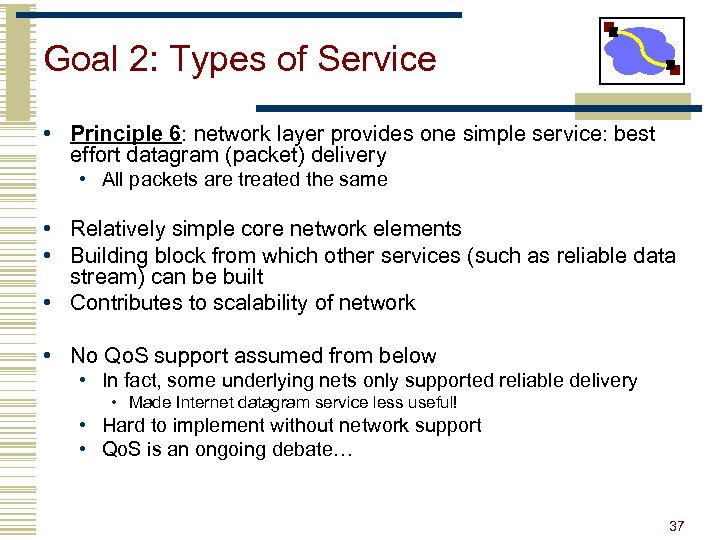 Goal 2: Types of Service

• Principle 6: network layer provides one simple service: best effort datagram (packet) delivery
  • All packets are treated the same

• Relatively simple core network elements
• Building block from which other services (such as reliable data stream) can be built
• Contributes to scalability of network

• No QoS support assumed from below
  • In fact, some underlying nets only supported reliable delivery
    • Made Internet datagram service less useful!
  • Hard to implement without network support
  • QoS is an ongoing debate…

37